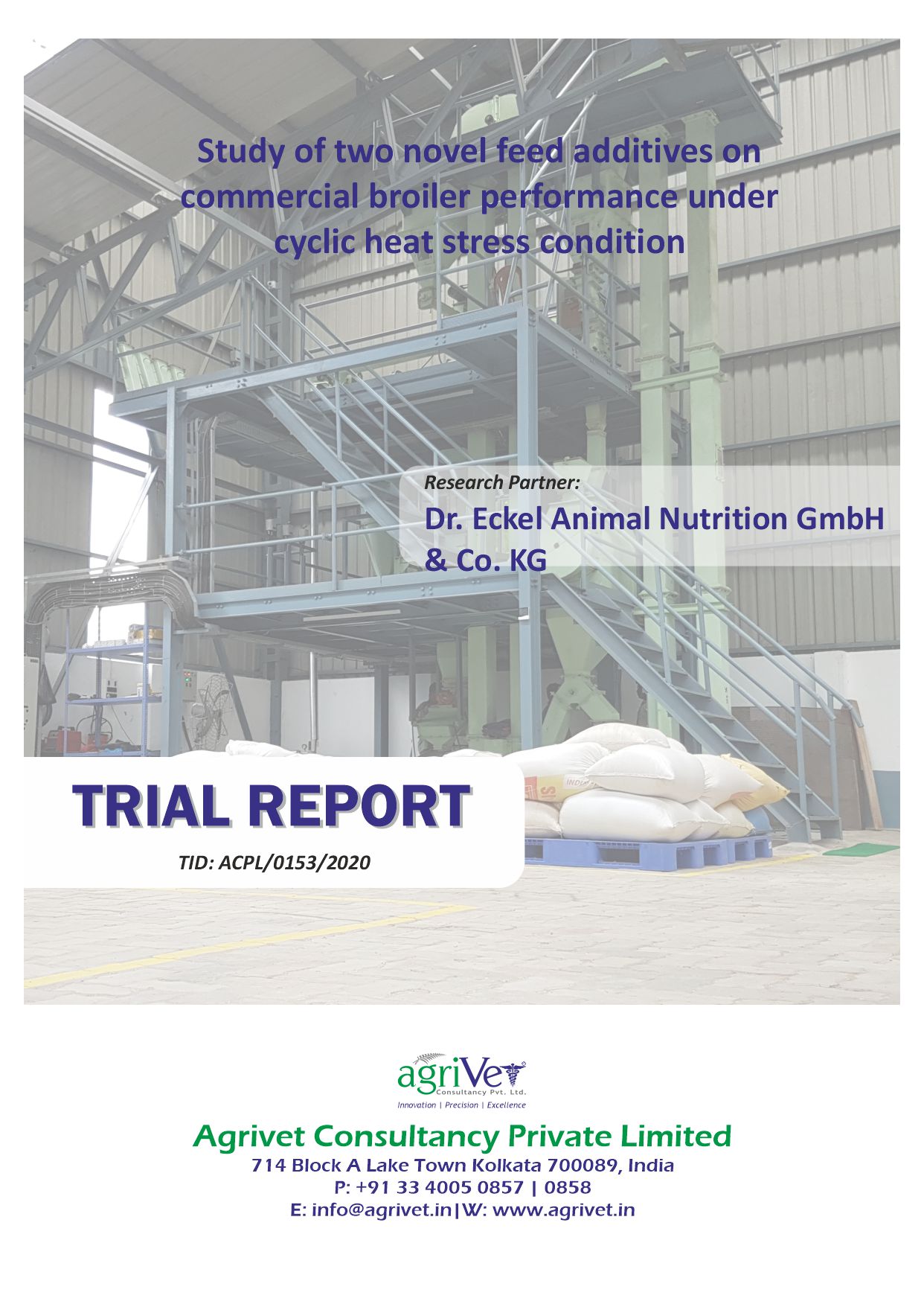 Study of two novel feed additives on commercial broiler performance under cyclic heat stress condition

Research Partner:

Dr. Eckel Animal Nutrition GmbH & Co. KG

TRIAL REPORT

TID: ACPL/0153/2020

agriVet
Consultancy Pvt. Ltd.
Innovation | Precision | Excellence

Agrivet Consultancy Private Limited
714 Block A Lake Town Kolkata 700089, India
P: +91 33 4005 0857 | 0858
E: info@agrivet.in|W: www.agrivet.in